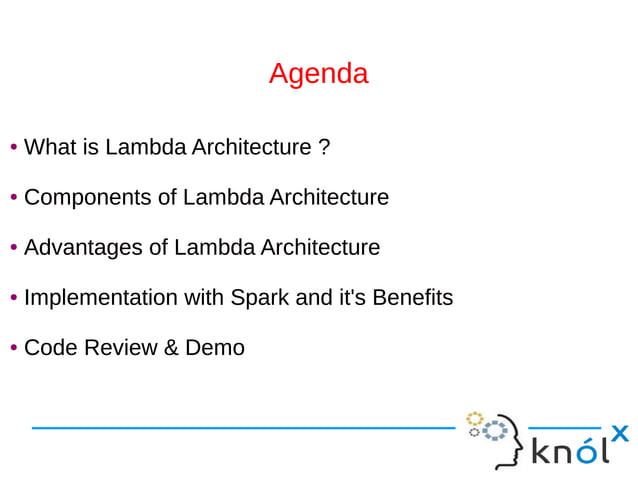 Agenda

• What is Lambda Architecture ?

• Components of Lambda Architecture

• Advantages of Lambda Architecture

• Implementation with Spark and it's Benefits

• Code Review & Demo

knólx